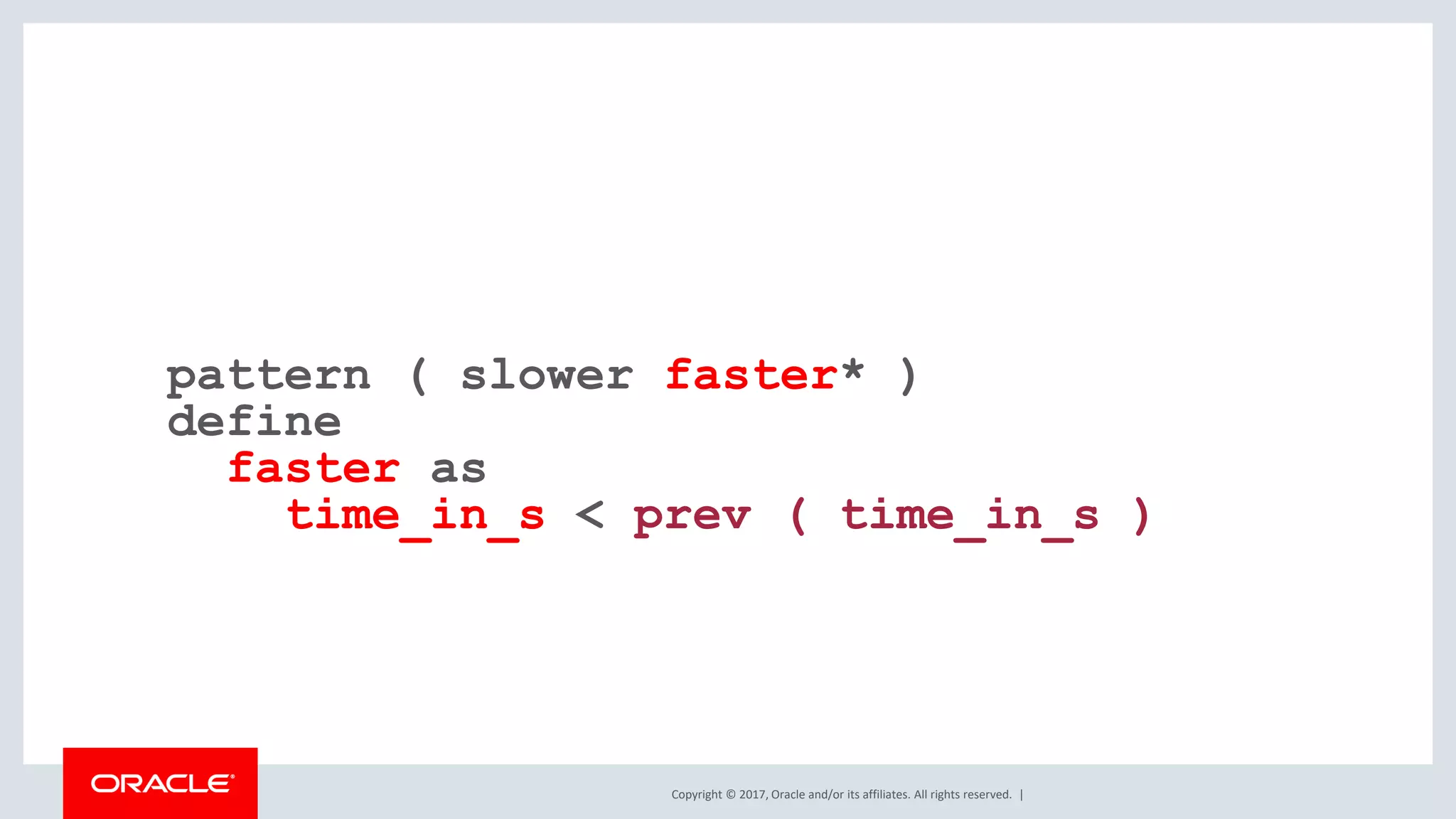 pattern ( slower faster* )
define
  faster as
    time_in_s < prev ( time_in_s )

ORACLE

Copyright © 2017, Oracle and/or its affiliates. All rights reserved. |